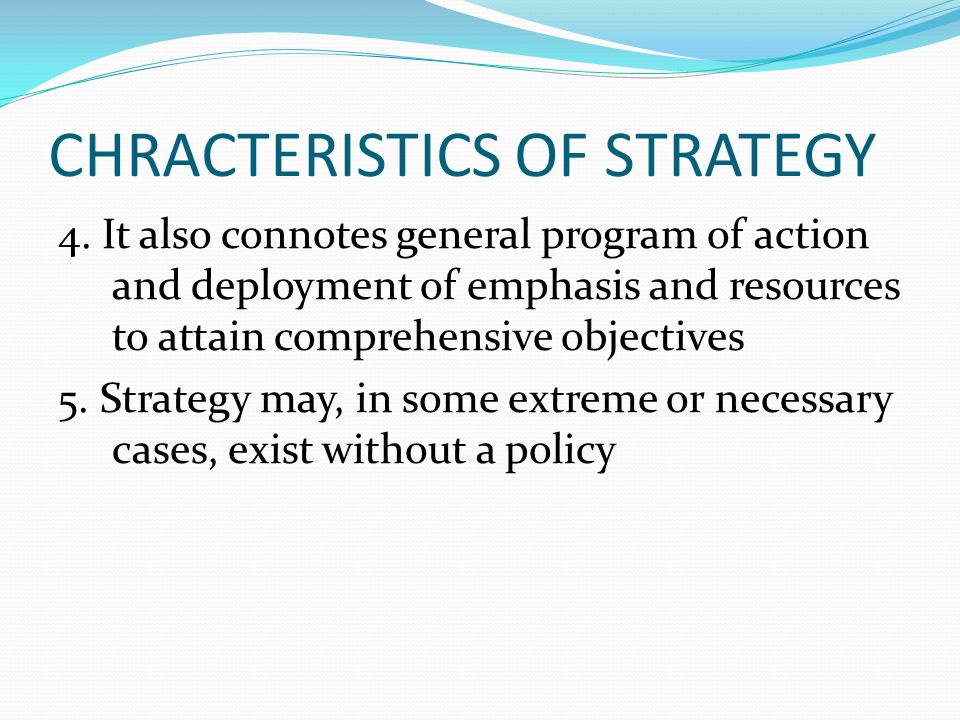 CHRACTERISTICS OF STRATEGY

4. It also connotes general program of action and deployment of emphasis and resources to attain comprehensive objectives

5. Strategy may, in some extreme or necessary cases, exist without a policy